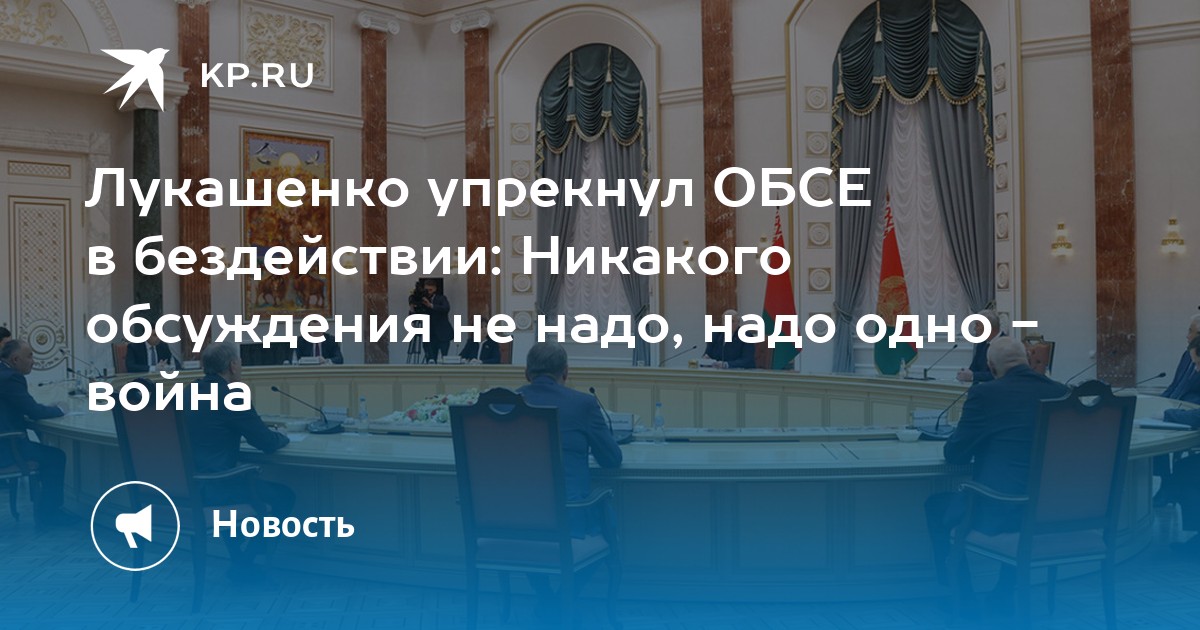 KP.RU

Лукашенко упрекнул ОБСЕ в бездействии: Никакого обсуждения не надо, надо одно - война

Новость